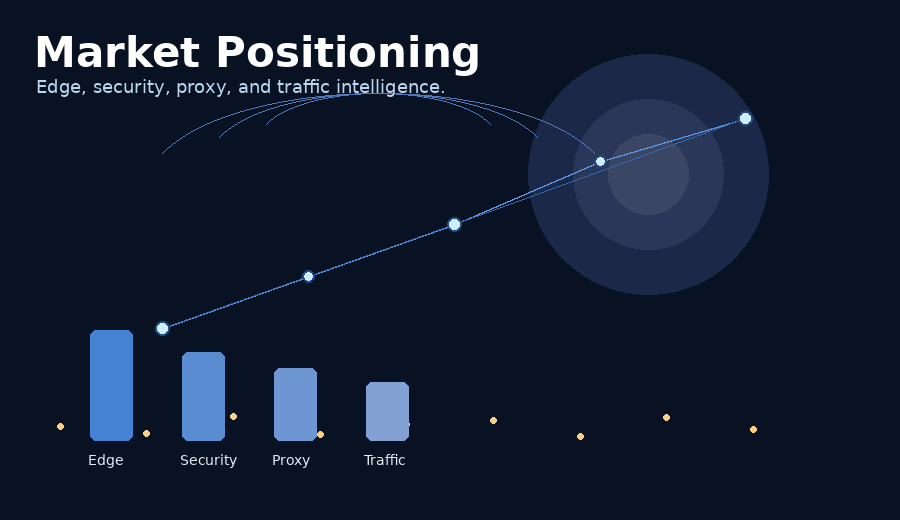 Market Positioning

Edge, security, proxy, and traffic intelligence.

Edge

Security

Proxy

Traffic